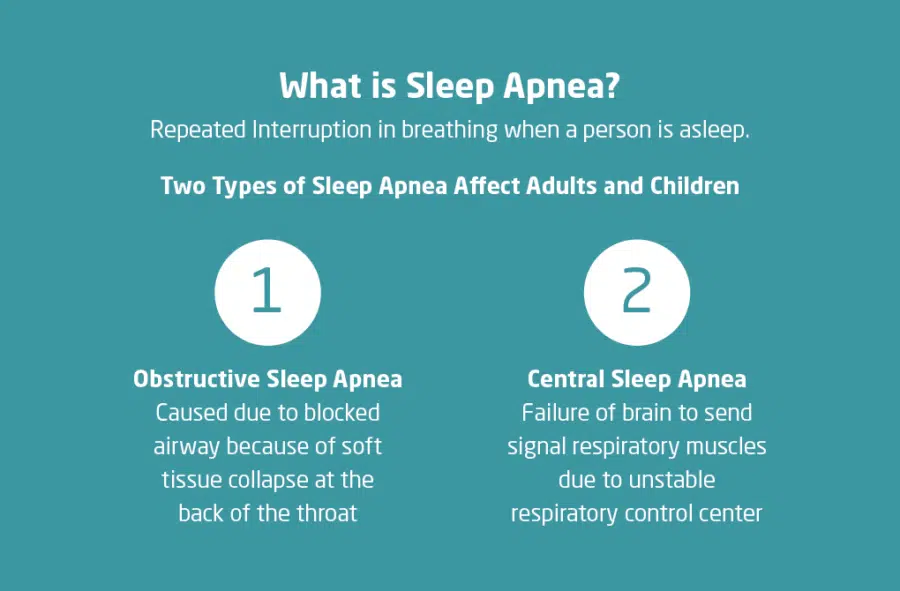 What is Sleep Apnea?

Repeated Interruption in breathing when a person is asleep.

Two Types of Sleep Apnea Affect Adults and Children

1

Obstructive Sleep Apnea

Caused due to blocked airway because of soft tissue collapse at the back of the throat

2

Central Sleep Apnea

Failure of brain to send signal respiratory muscles due to unstable respiratory control center